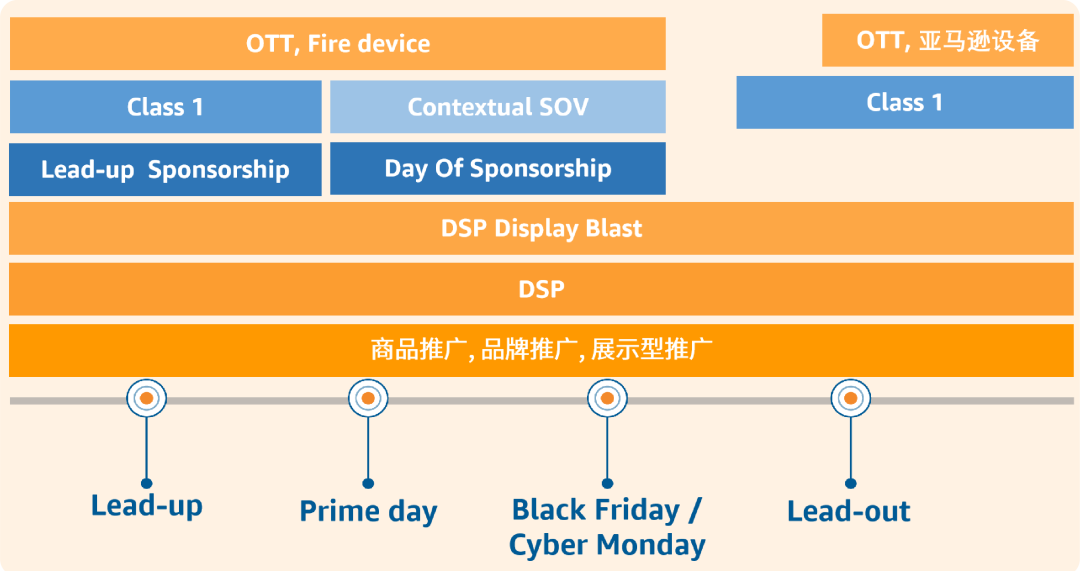 OTT, Fire device

OTT, 亚马逊设备

Class 1

Contextual SOV

Class 1

Lead-up Sponsorship

Day Of Sponsorship

DSP Display Blast

DSP

商品推广, 品牌推广, 展示型推广

Lead-up

Prime day

Black Friday / Cyber Monday

Lead-out